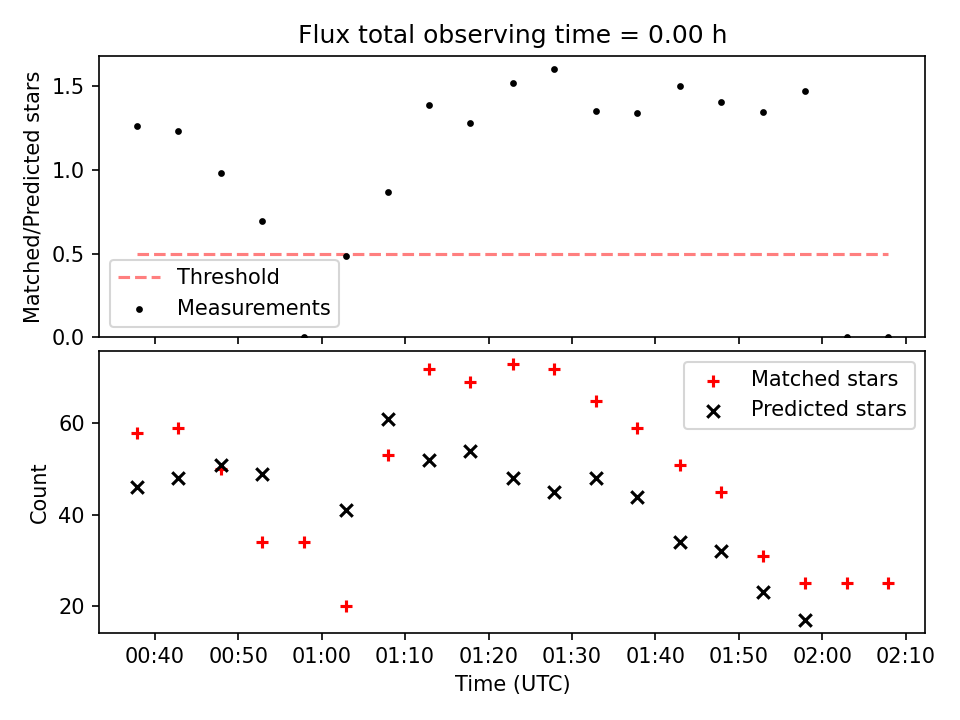 Flux total observing time = 0.00 h

Matched/Predicted stars

1.5
1.0
0.5
0.0

Threshold
Measurements

Count

60
40
20

Matched stars
Predicted stars

00:40 00:50 01:00 01:10 01:20 01:30 01:40 01:50 02:00 02:10

Time (UTC)